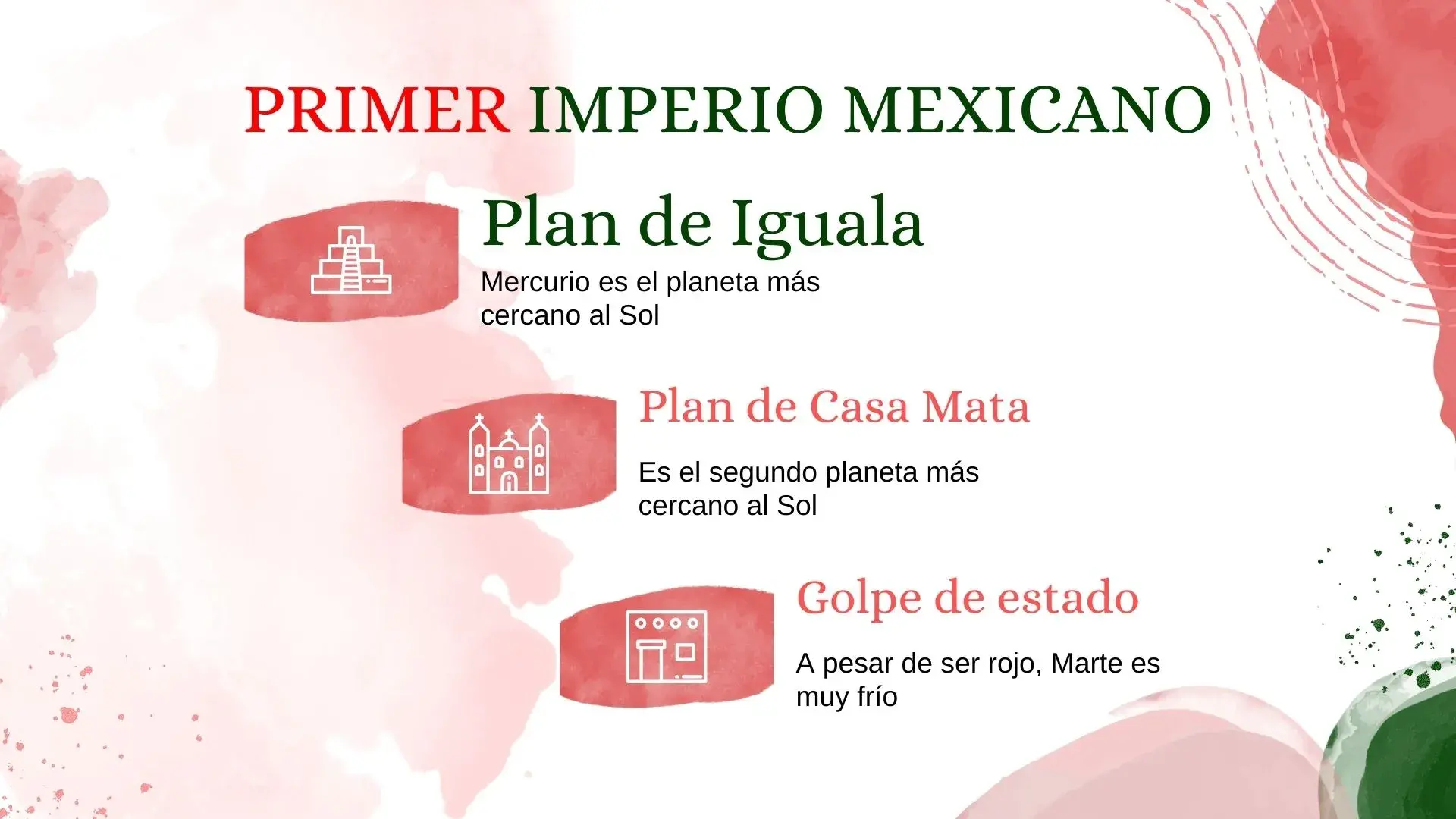 PRIMER IMPERIO MEXICANO

Plan de Iguala

Mercurio es el planeta más cercano al Sol

Plan de Casa Mata

Es el segundo planeta más cercano al Sol

Golpe de estado

A pesar de ser rojo, Marte es muy frío